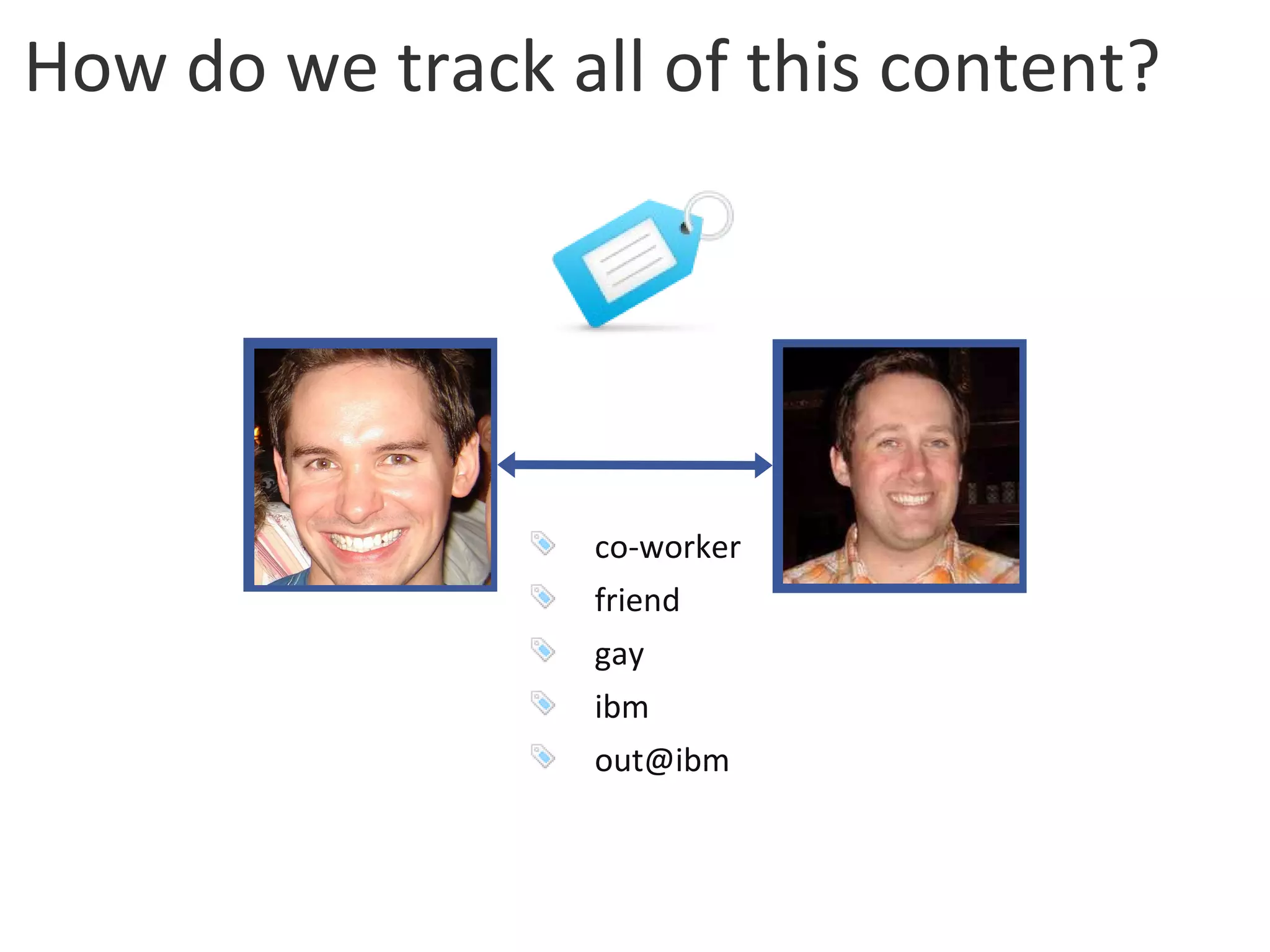 How do we track all of this content?

co-worker
friend
gay
ibm
out@ibm